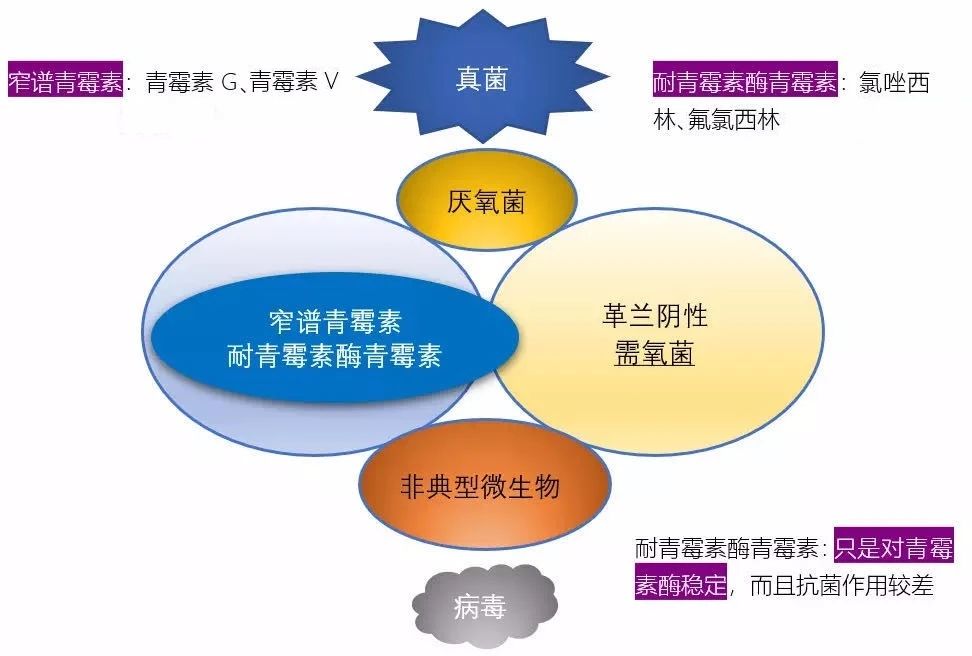 窄谱青霉素：青霉素 G、青霉素 V

真菌

耐青霉素酶青霉素：氯唑西林、氟氯西林

厌氧菌

窄谱青霉素
耐青霉素酶青霉素

革兰阴性
需氧菌

非典型微生物

耐青霉素酶青霉素：只是对青霉素酶稳定，而且抗菌作用较差

病毒